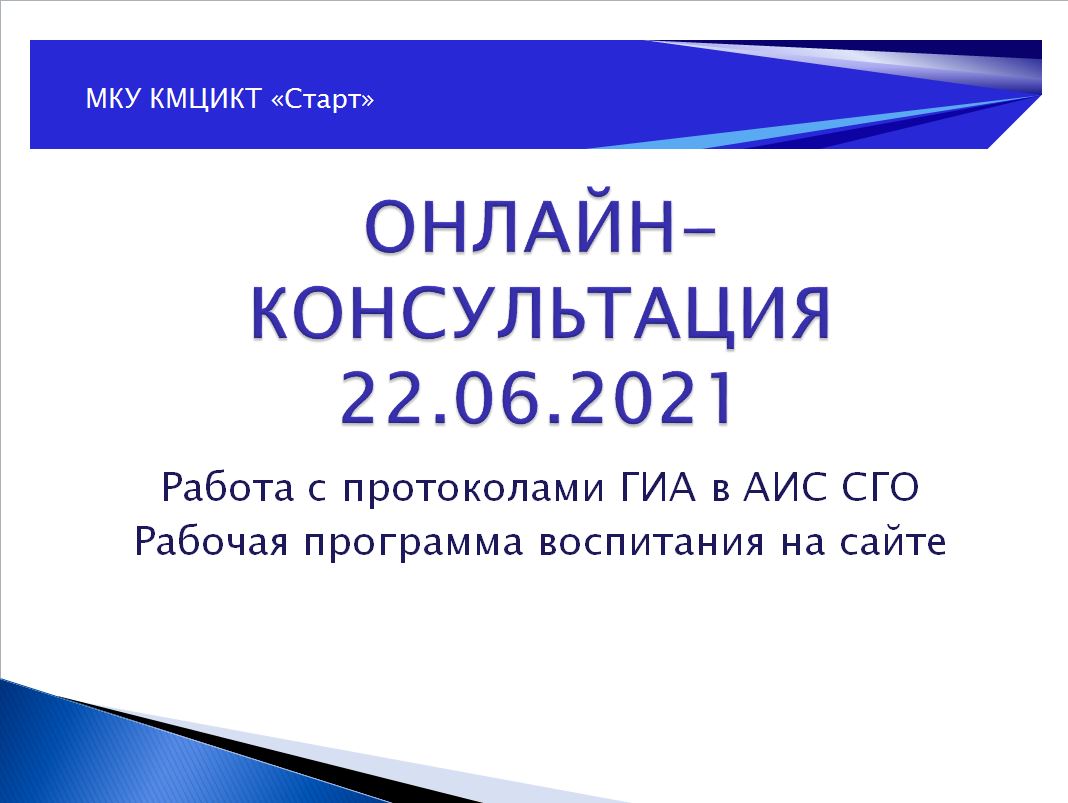 МКУ КМЦИКТ «Старт»

ОНЛАЙН-КОНСУЛЬТАЦИЯ 22.06.2021

Работа с протоколами ГИА в АИС СГО
Рабочая программа воспитания на сайте